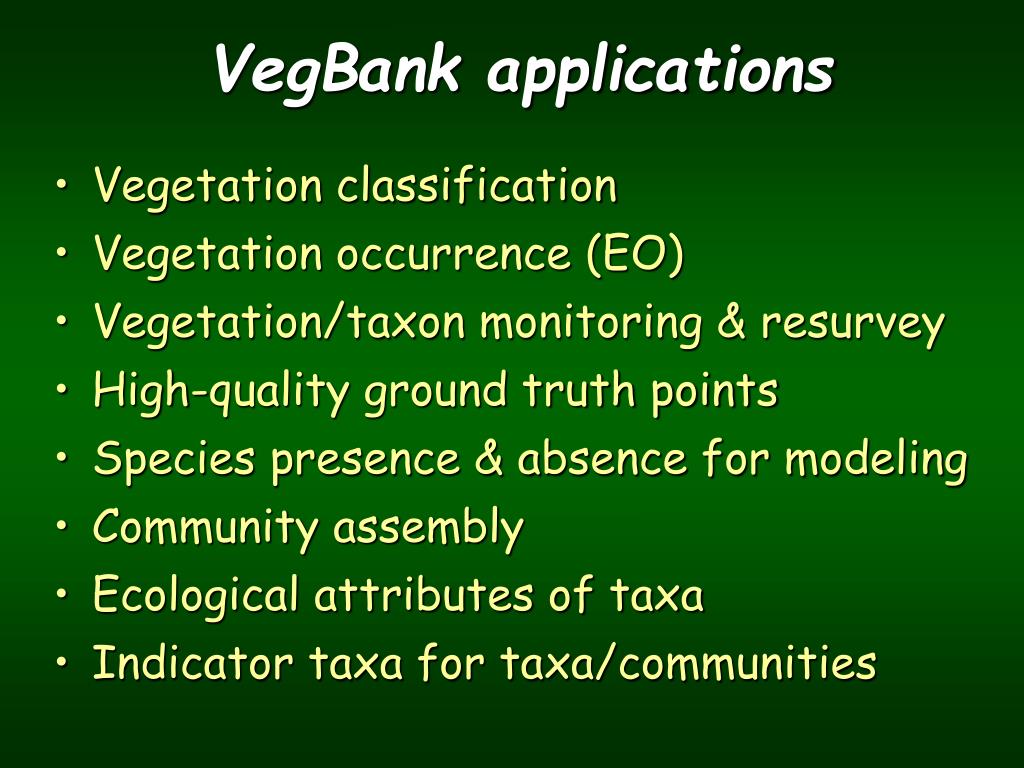 VegBank applications

• Vegetation classification
• Vegetation occurrence (EO)
• Vegetation/taxon monitoring & resurvey
• High-quality ground truth points
• Species presence & absence for modeling
• Community assembly
• Ecological attributes of taxa
• Indicator taxa for taxa/communities